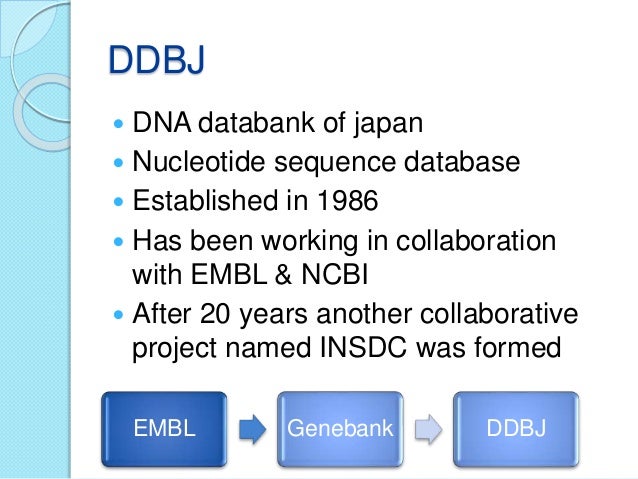 DDBJ

- DNA databank of japan
- Nucleotide sequence database
- Established in 1986
- Has been working in collaboration with EMBL & NCBI
- After 20 years another collaborative project named INSDC was formed

EMBL

Genebank

DDBJ